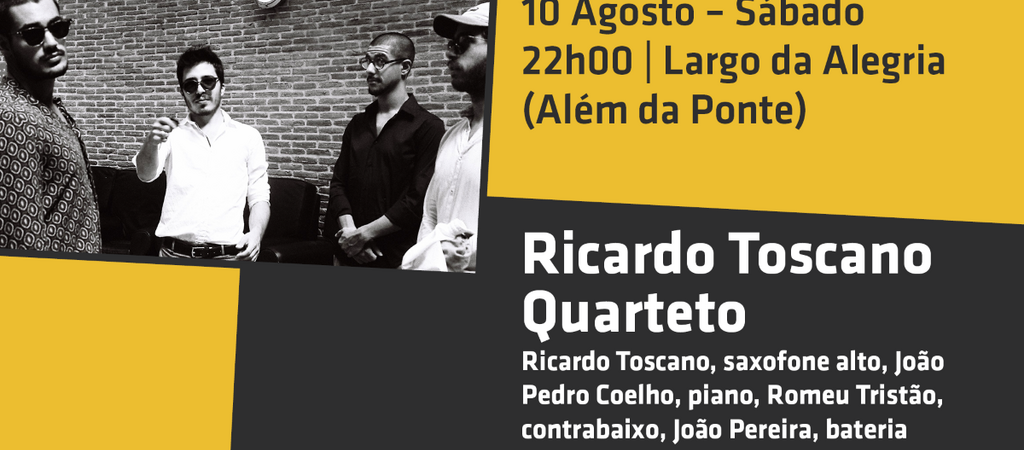 10 Agosto – Sábado
22h00 | Largo da Alegria
(Além da Ponte)

Ricardo Toscano Quarteto

Ricardo Toscano, saxofone alto, João Pedro Coelho, piano, Romeu Tristão, contrabaixo, João Pereira, bateria